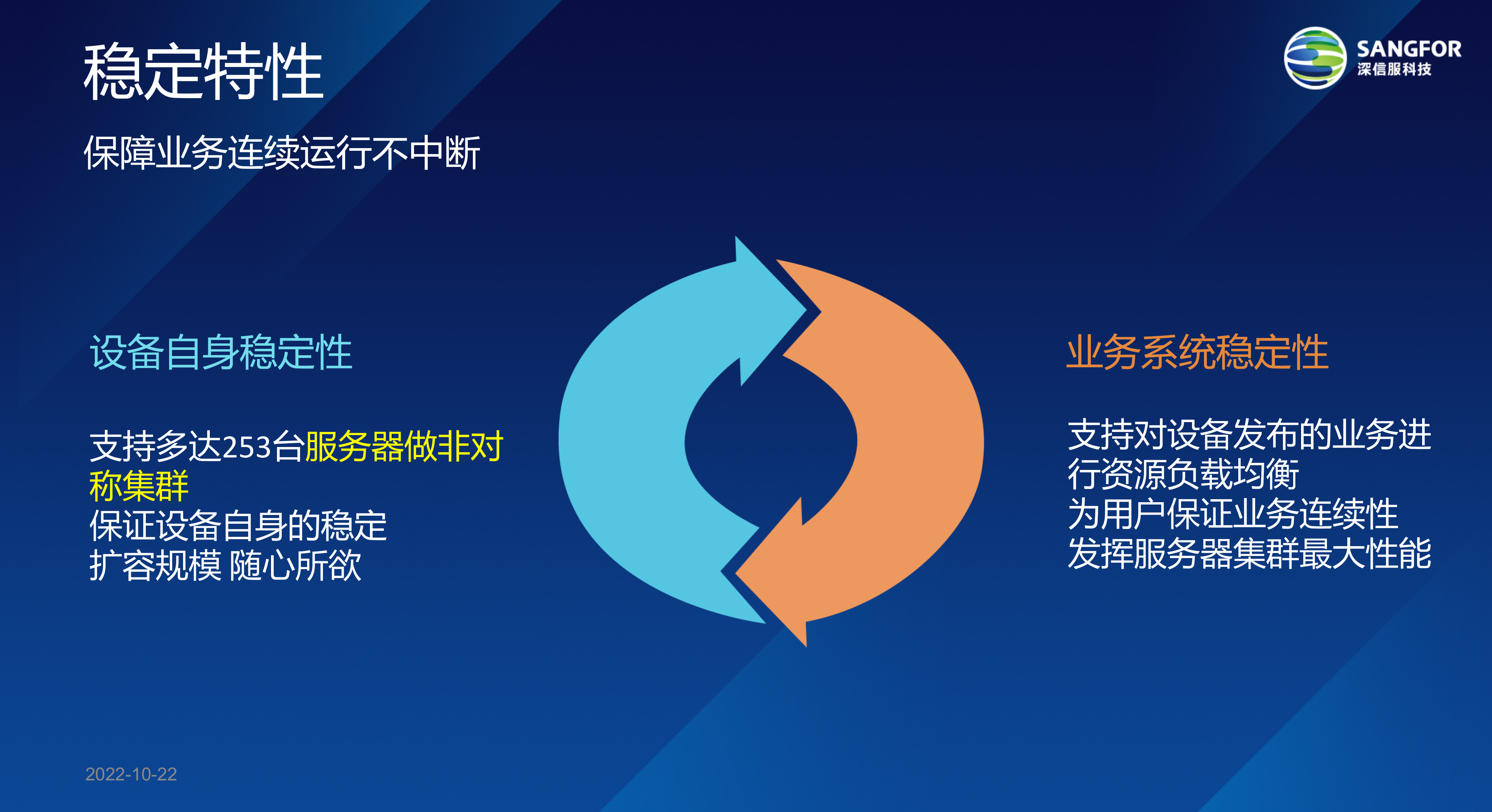 稳定特性

SANGFOR
深信服科技

保障业务连续运行不中断

设备自身稳定性

支持多达253台服务器做非对称集群
保证设备自身的稳定
扩容规模 随心所欲

业务系统稳定性

支持对设备发布的业务进行资源负载均衡
为用户保证业务连续性
发挥服务器集群最大性能

2022-10-22